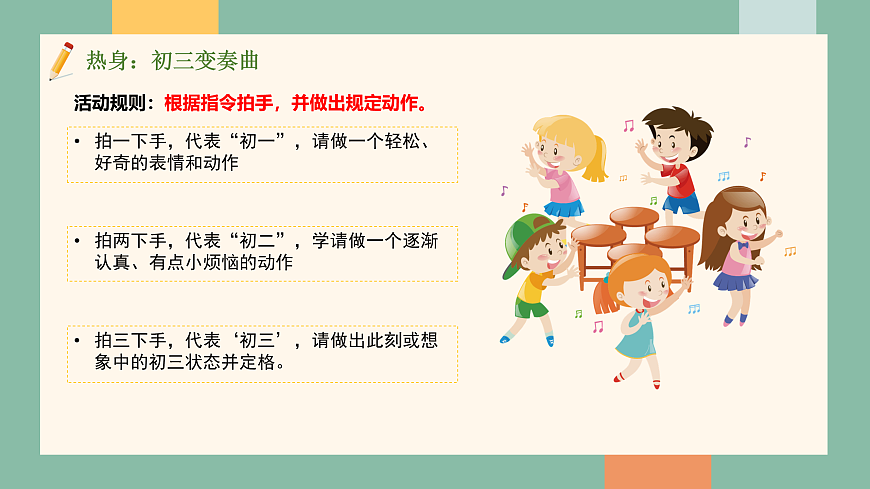 热身：初三变奏曲

活动规则：根据指令拍手，并做出规定动作。

• 拍一下手，代表“初一”，请做一个轻松、好奇的表情和动作

• 拍两下手，代表“初二”，学请做一个逐渐认真、有点小烦恼的动作

• 拍三下手，代表‘初三’，请做出此刻或想象中的初三状态并定格。